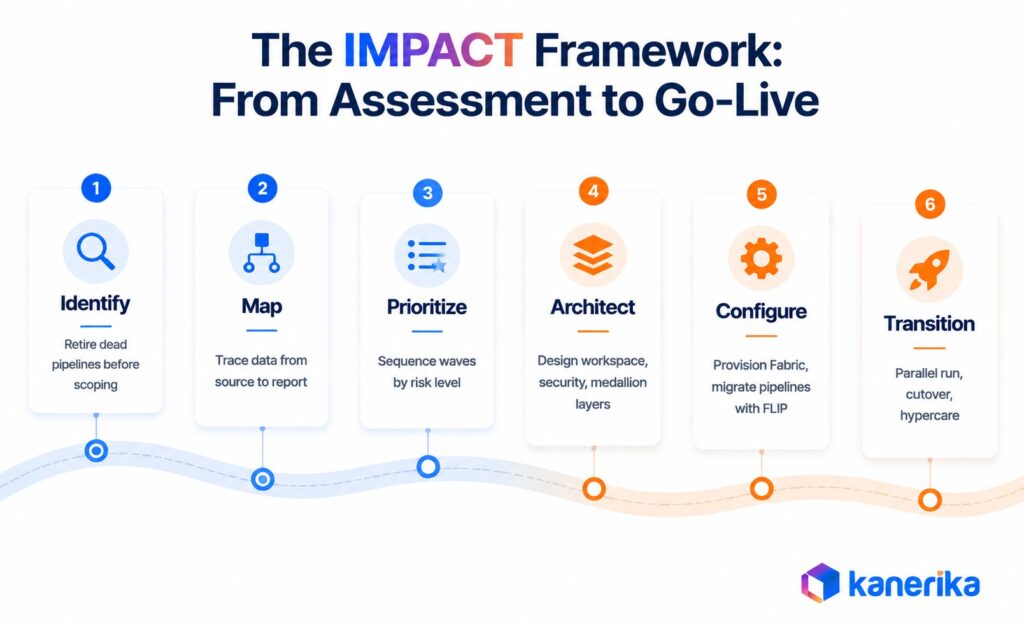 The IMPACT Framework: From Assessment to Go-Live

1
Identify
Retire dead pipelines before scoping

2
Map
Trace data from source to report

3
Prioritize
Sequence waves by risk level

4
Architect
Design workspace, security, medallion layers

5
Configure
Provision Fabric, migrate pipelines with FLIP

6
Transition
Parallel run, cutover, hypercare

kanerika